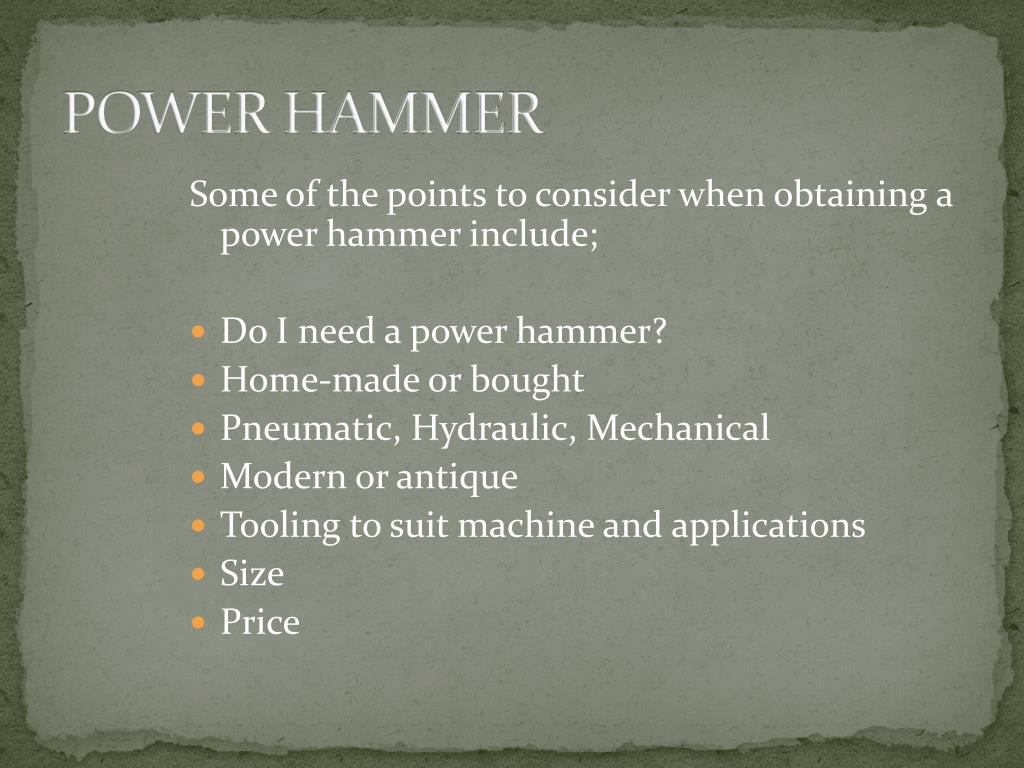 POWER HAMMER

Some of the points to consider when obtaining a power hammer include;

- Do I need a power hammer?
- Home-made or bought
- Pneumatic, Hydraulic, Mechanical
- Modern or antique
- Tooling to suit machine and applications
- Size
- Price